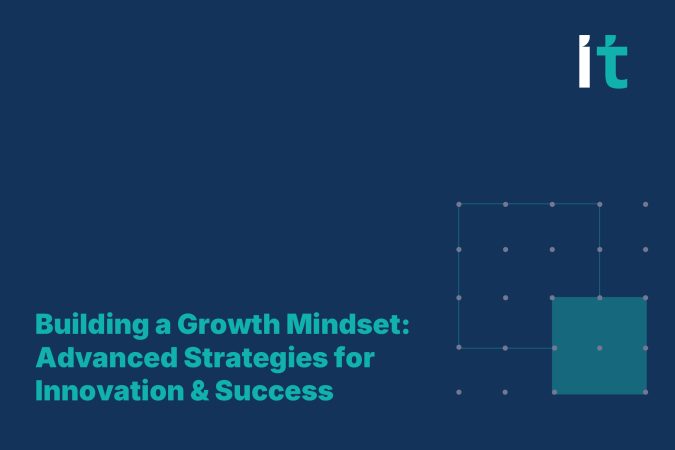 it

Building a Growth Mindset: Advanced Strategies for Innovation & Success